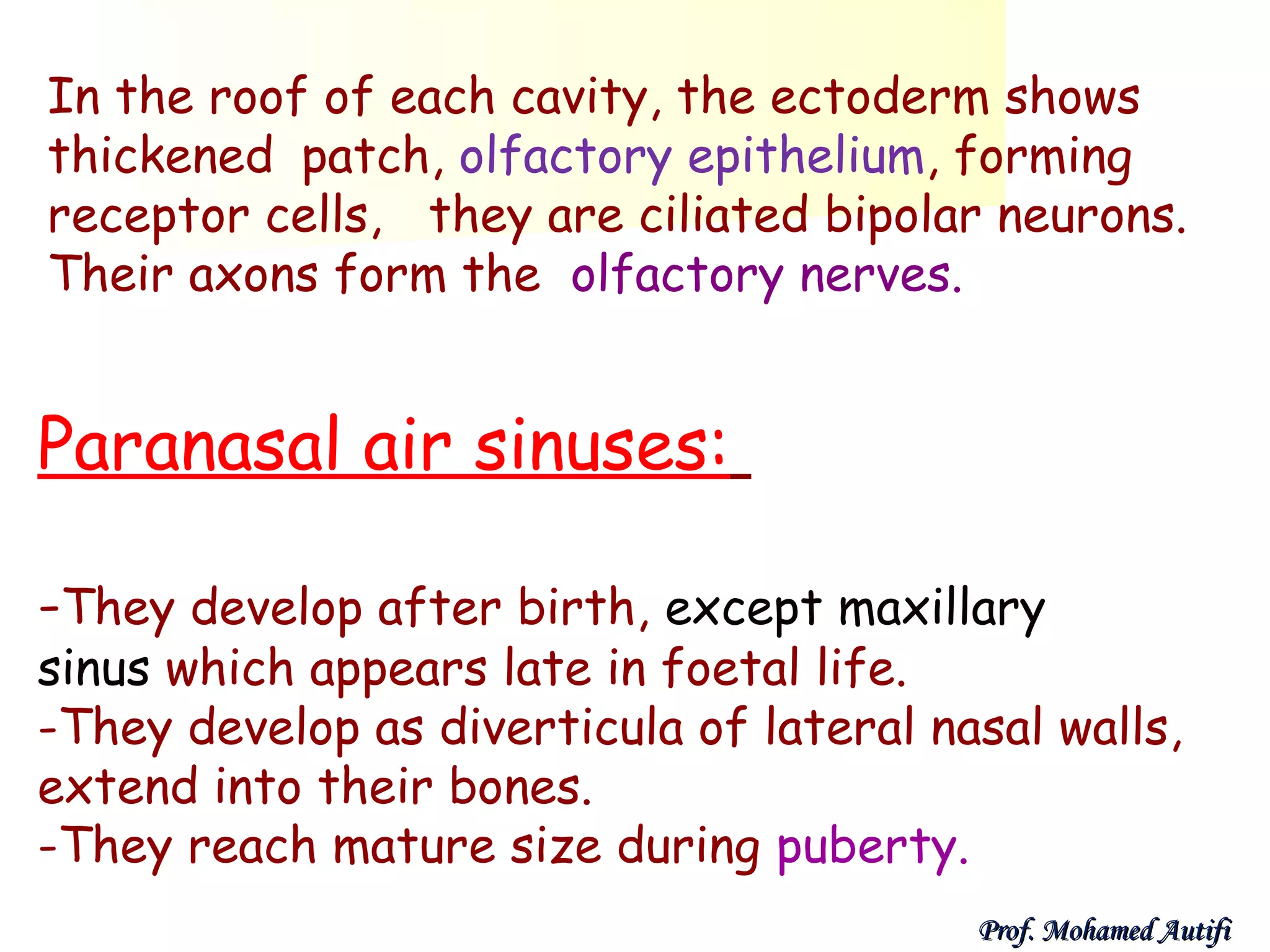 In the roof of each cavity, the ectoderm shows thickened patch, olfactory epithelium, forming receptor cells, they are ciliated bipolar neurons. Their axons form the olfactory nerves.

Paranasal air sinuses:

-They develop after birth, except maxillary sinus which appears late in foetal life.
-They develop as diverticula of lateral nasal walls, extend into their bones.
-They reach mature size during puberty.

Prof. Mohamed Autifi